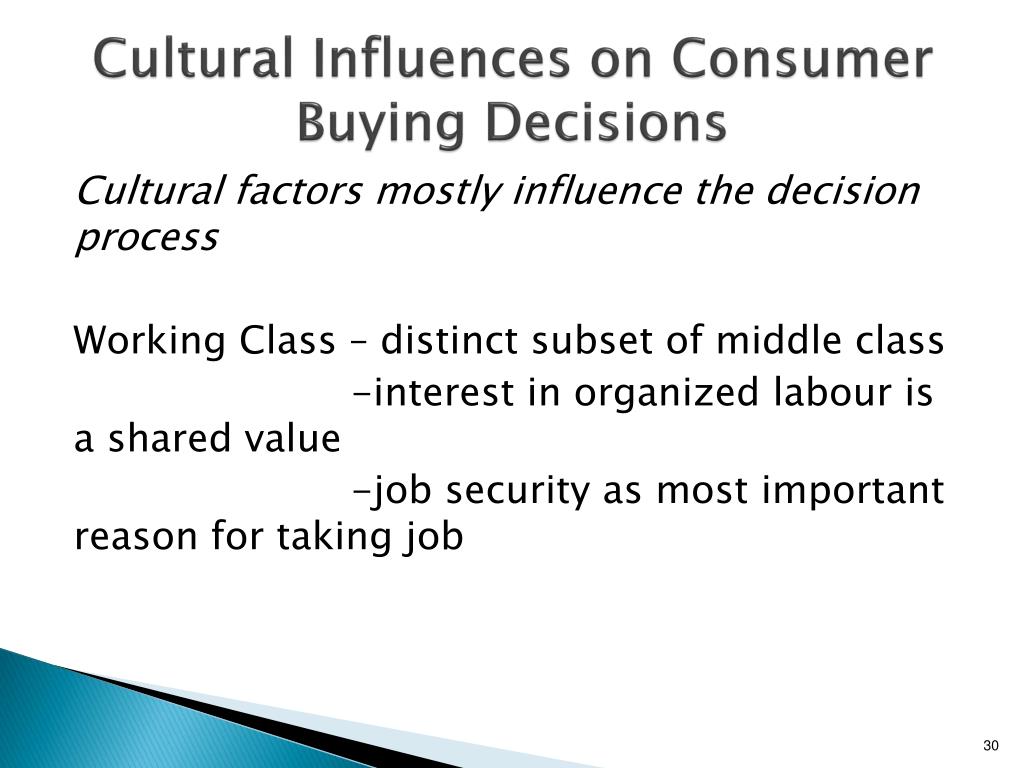 Cultural Influences on Consumer Buying Decisions

Cultural factors mostly influence the decision process

Working Class – distinct subset of middle class
-interest in organized labour is a shared value
-job security as most important reason for taking job

30